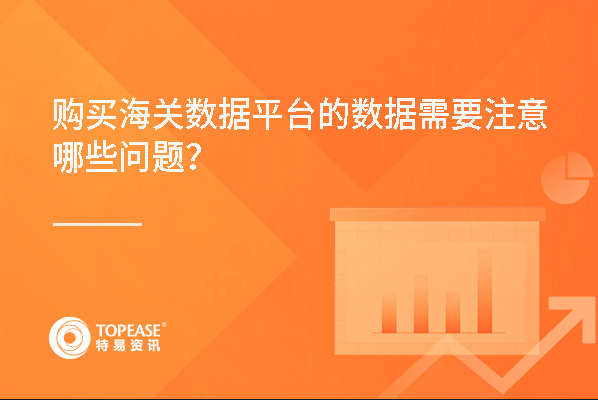 购买海关数据平台的数据需要注意哪些问题?

TOPEASE®
特易资讯